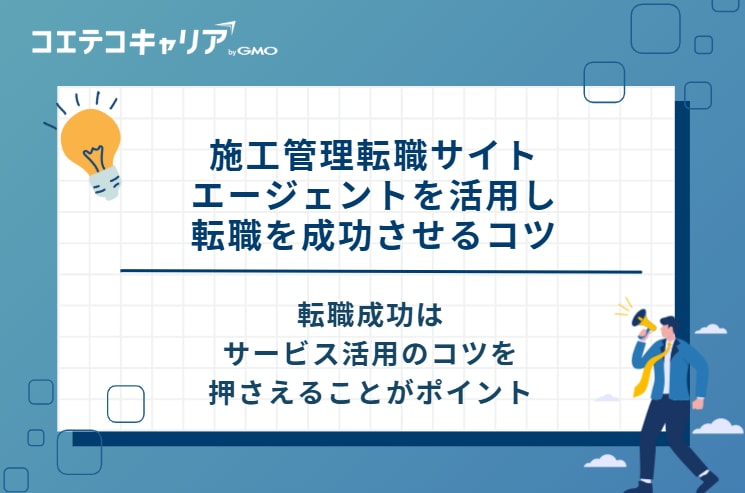 コエテコキャリア by GMO

施工管理転職サイト
エージェントを活用し
転職を成功させるコツ

転職成功は
サービス活用のコツを
押さえることがポイント